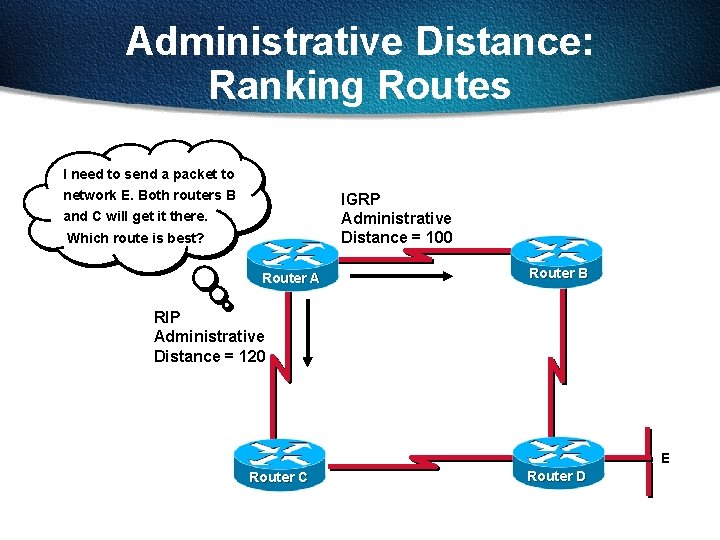 Administrative Distance: Ranking Routes

I need to send a packet to network E. Both routers B and C will get it there. Which route is best?

IGRP Administrative Distance = 100

Router A

Router B

RIP Administrative Distance = 120

Router C

Router D

E